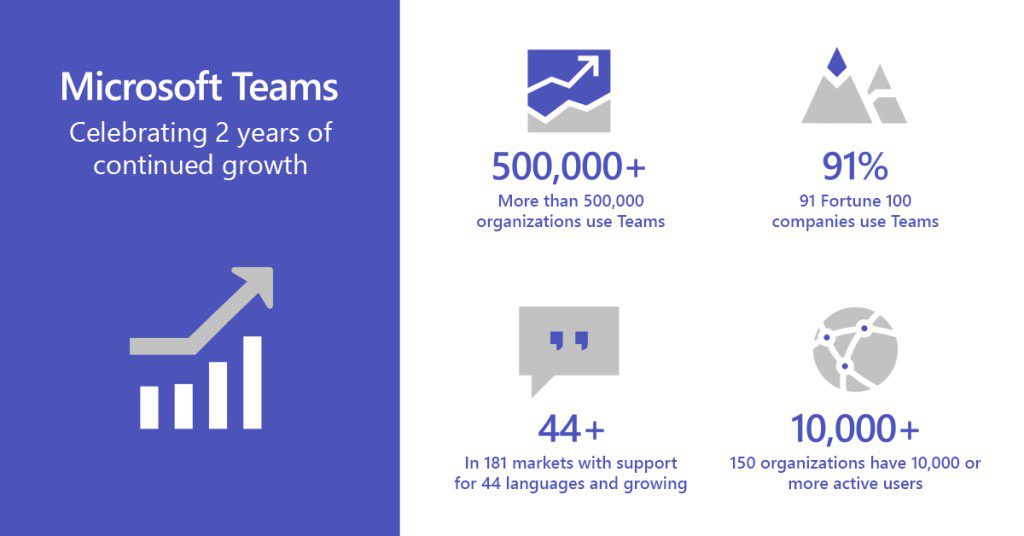 Microsoft Teams
Celebrating 2 years of continued growth

500,000+
More than 500,000 organizations use Teams

91%
91 Fortune 100 companies use Teams

44+
In 181 markets with support for 44 languages and growing

10,000+
150 organizations have 10,000 or more active users